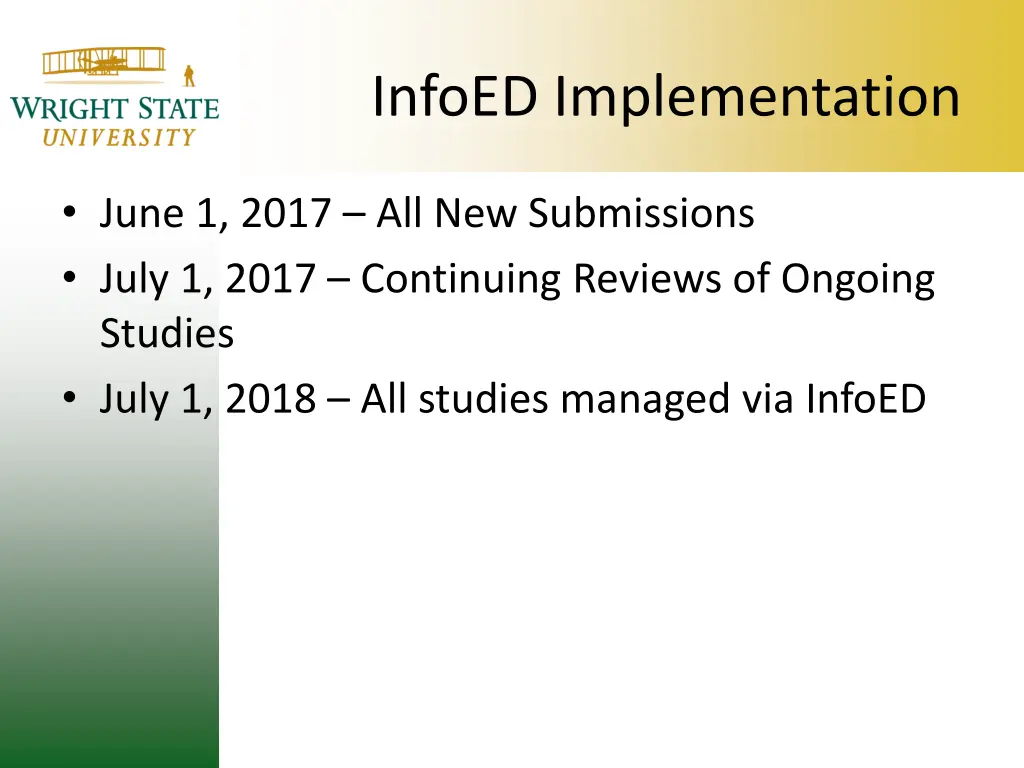 WRIGHT STATE
UNIVERSITY

InfoED Implementation

• June 1, 2017 – All New Submissions
• July 1, 2017 – Continuing Reviews of Ongoing Studies
• July 1, 2018 – All studies managed via InfoED